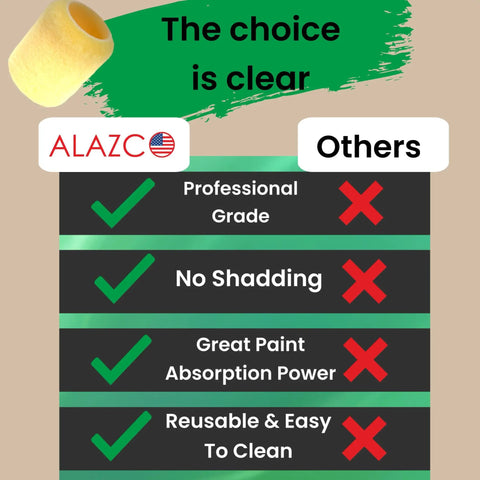 The choice is clear

ALAZCO

Others

Professional Grade

No Shadding

Great Paint Absorption Power

Reusable & Easy To Clean